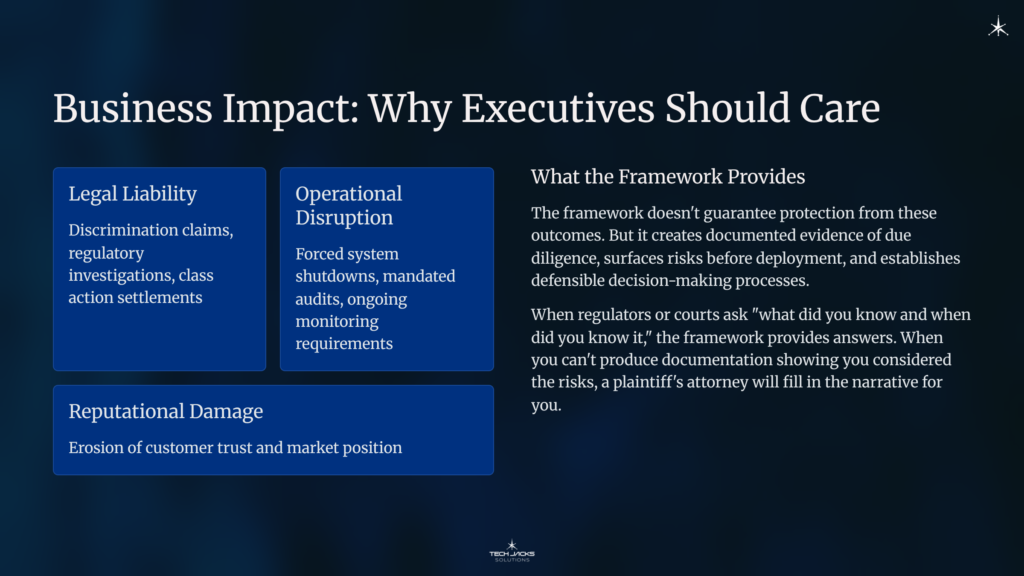 Business Impact: Why Executives Should Care

Legal Liability

Discrimination claims, regulatory investigations, class action settlements

Operational Disruption

Forced system shutdowns, mandated audits, ongoing monitoring requirements

Reputational Damage

Erosion of customer trust and market position

What the Framework Provides

The framework doesn't guarantee protection from these outcomes. But it creates documented evidence of due diligence, surfaces risks before deployment, and establishes defensible decision-making processes.

When regulators or courts ask "what did you know and when did you know it," the framework provides answers. When you can't produce documentation showing you considered the risks, a plaintiff's attorney will fill in the narrative for you.

TECH JACKS SOLUTIONS